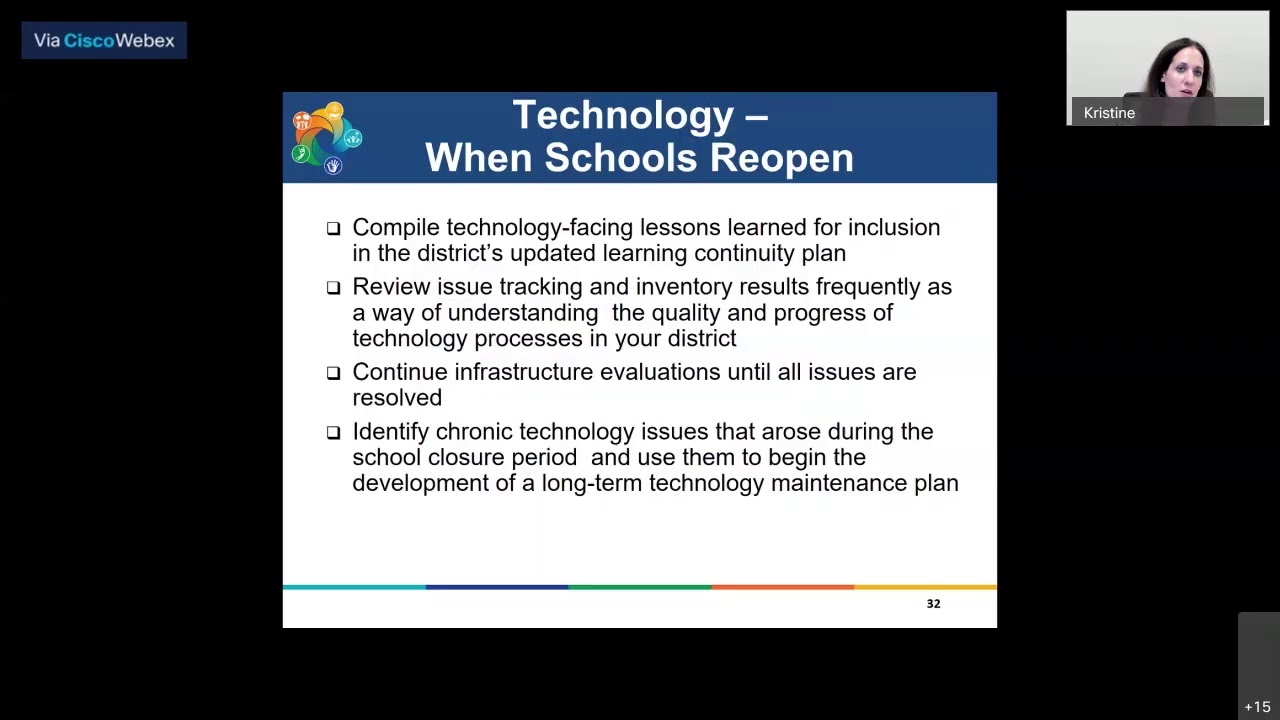 Via Cisco Webex

Kristine

Technology – When Schools Reopen

❑ Compile technology-facing lessons learned for inclusion in the district's updated learning continuity plan

❑ Review issue tracking and inventory results frequently as a way of understanding the quality and progress of technology processes in your district

❑ Continue infrastructure evaluations until all issues are resolved

❑ Identify chronic technology issues that arose during the school closure period and use them to begin the development of a long-term technology maintenance plan

32

+15